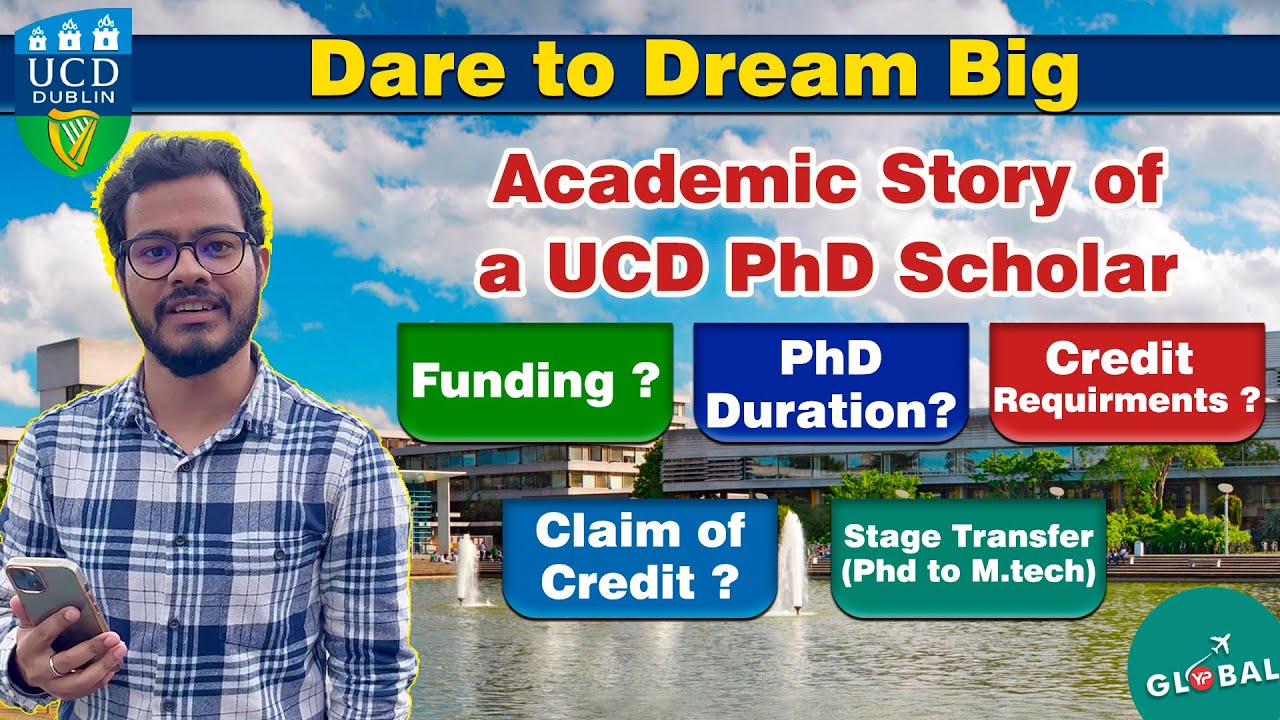 UCD
DUBLIN

Dare to Dream Big

Academic Story of a UCD PhD Scholar

Funding ?

PhD Duration?

Credit Requirments ?

Claim of Credit ?

Stage Transfer (Phd to M.tech)

GLOBAL
YP